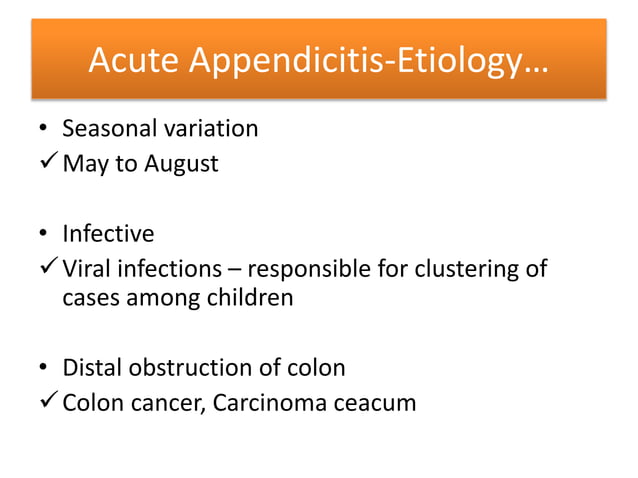 Acute Appendicitis-Etiology…

• Seasonal variation
✓ May to August

• Infective
✓ Viral infections – responsible for clustering of cases among children

• Distal obstruction of colon
✓ Colon cancer, Carcinoma ceacum